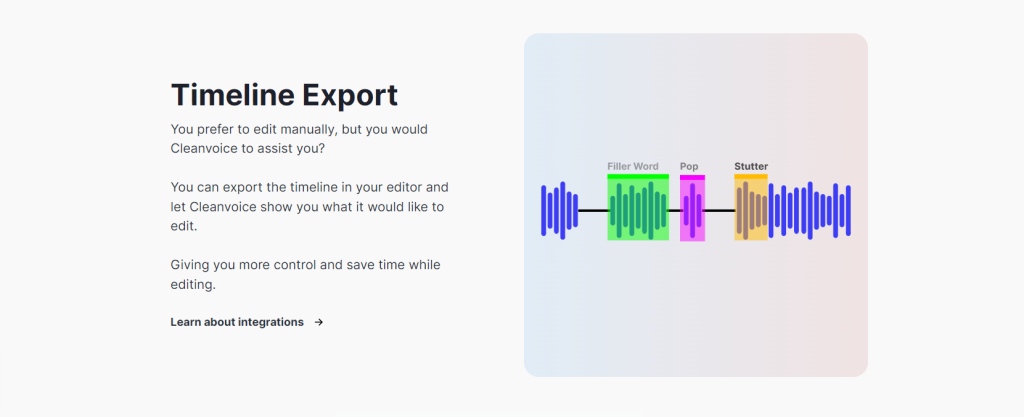 Timeline Export

You prefer to edit manually, but you would Cleanvoice to assist you?

You can export the timeline in your editor and let Cleanvoice show you what it would like to edit.

Giving you more control and save time while editing.

Learn about integrations →

Filler Word

Pop

Stutter